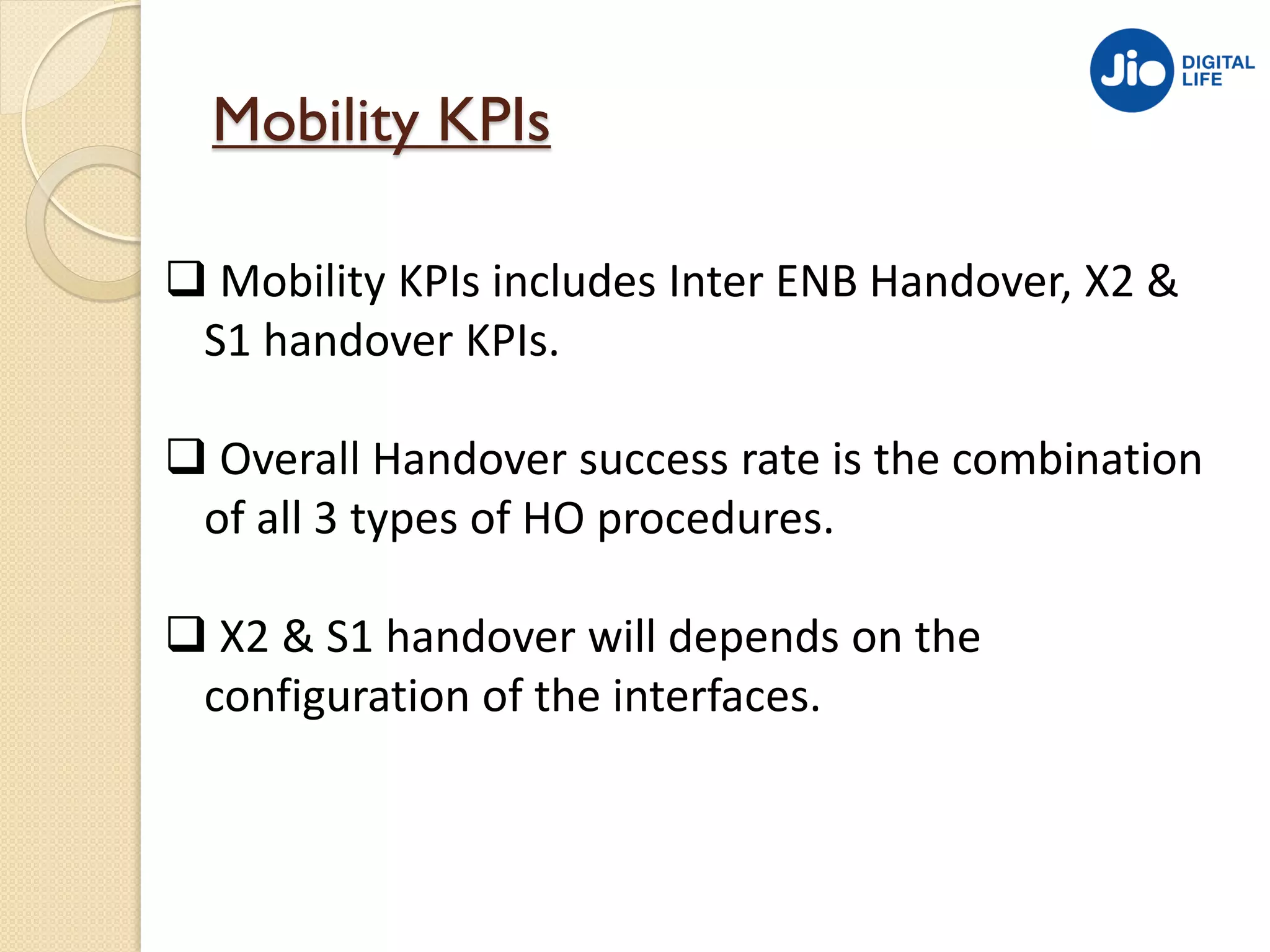 Jio DIGITAL LIFE

Mobility KPIs

❑ Mobility KPIs includes Inter ENB Handover, X2 & S1 handover KPIs.

❑ Overall Handover success rate is the combination of all 3 types of HO procedures.

❑ X2 & S1 handover will depends on the configuration of the interfaces.